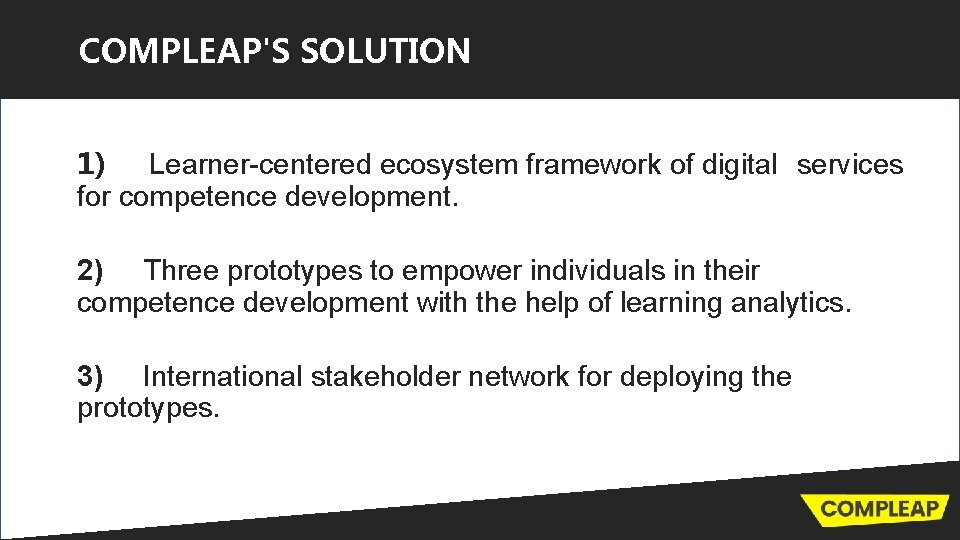 COMPLEAP'S SOLUTION

1) Learner-centered ecosystem framework of digital services for competence development.

2) Three prototypes to empower individuals in their competence development with the help of learning analytics.

3) International stakeholder network for deploying the prototypes.

COMPLEAP